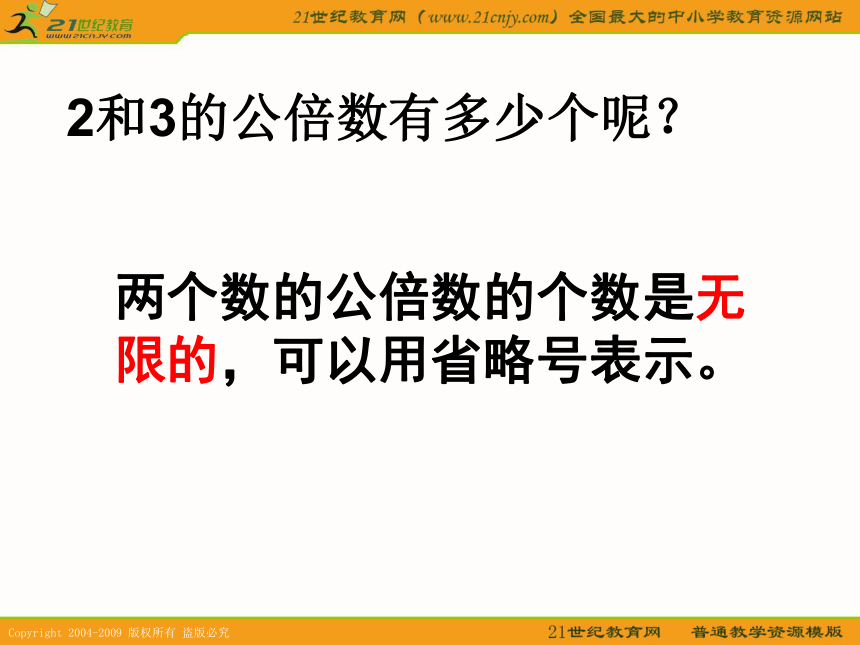 21世纪教育
www.21cnjy.com

21世纪教育网（www.21cnjy.com）全国最大的中小学教育资源网站

2和3的公倍数有多少个呢？

两个数的公倍数的个数是无限的，可以用省略号表示。

Copyright 2004-2009 版权所有 盗版必究

21世纪教育网　普通教学资源模版